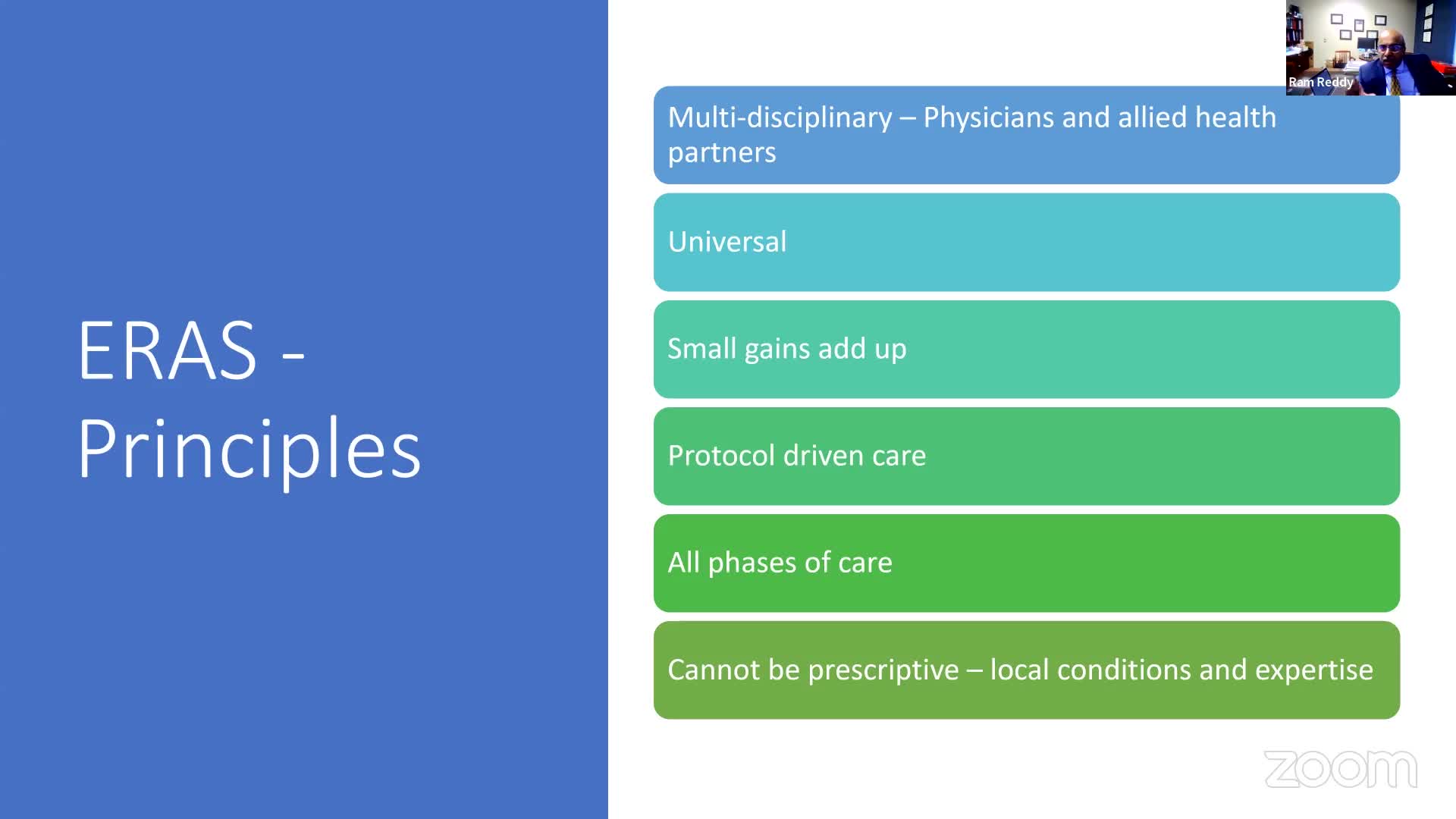 ERAS - Principles

Ram Reddy

Multi-disciplinary – Physicians and allied health partners

Universal

Small gains add up

Protocol driven care

All phases of care

Cannot be prescriptive – local conditions and expertise

zoom